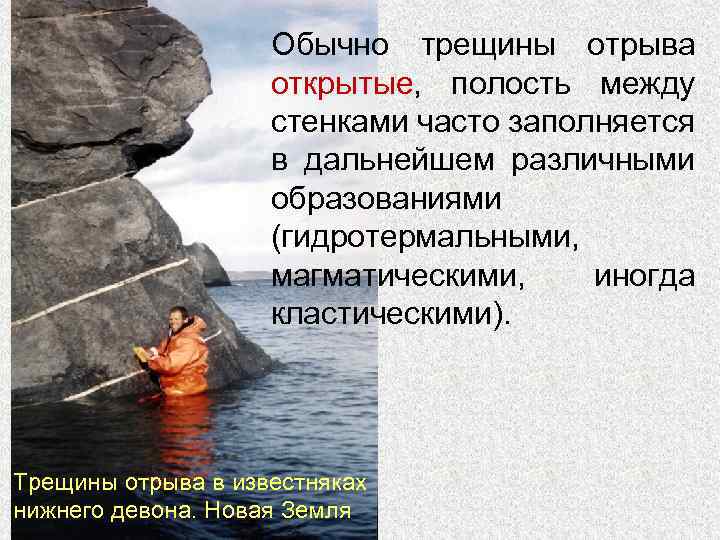 Обычно трещины отрыва открытые, полость между стенками часто заполняется в дальнейшем различными образованиями (гидротермальными, магматическими, иногда кластическими).

Трещины отрыва в известняках нижнего девона. Новая Земля